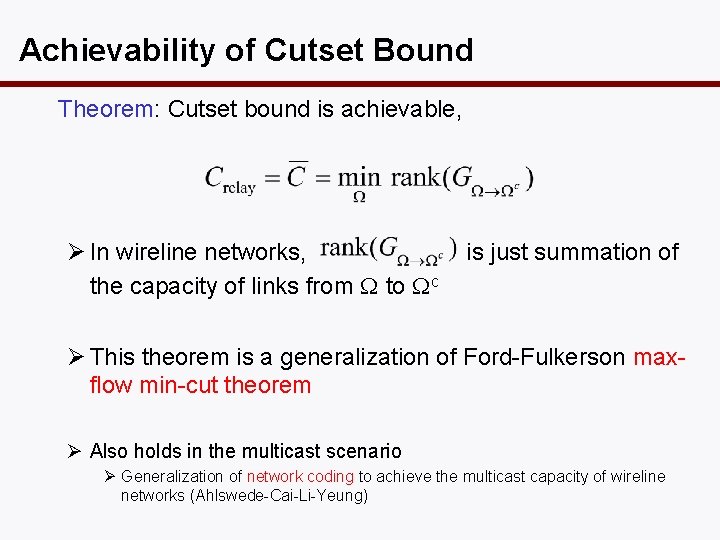 Achievability of Cutset Bound

Theorem: Cutset bound is achievable,

$C_{\text{relay}} = \overline{C} = \min_{\Omega} \text{rank}(G_{\Omega \to \Omega^c})$

➢ In wireline networks, $\text{rank}(G_{\Omega \to \Omega^c})$ is just summation of the capacity of links from $\Omega$ to $\Omega^c$

➢ This theorem is a generalization of Ford-Fulkerson max-flow min-cut theorem

➢ Also holds in the multicast scenario
➢ Generalization of network coding to achieve the multicast capacity of wireline networks (Ahlswede-Cai-Li-Yeung)